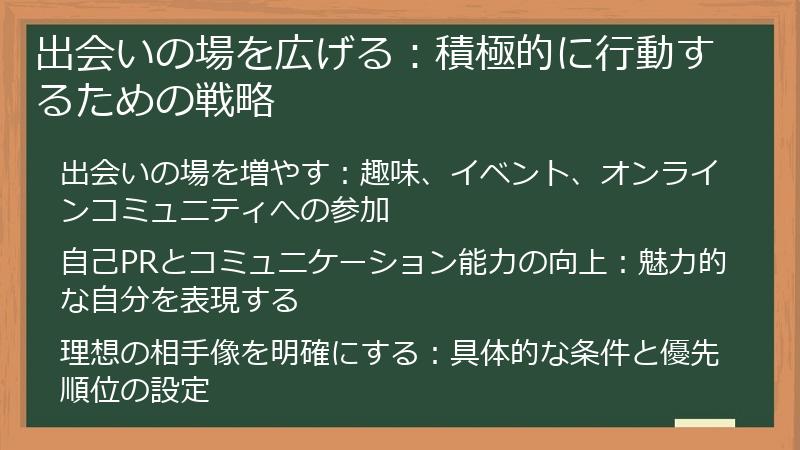 出会いの場を広げる：積極的に行動するための戦略

出会いの場を増やす：趣味、イベント、オンラインコミュニティへの参加

自己PRとコミュニケーション能力の向上：魅力的な自分を表現する

理想の相手像を明確にする：具体的な条件と優先順位の設定